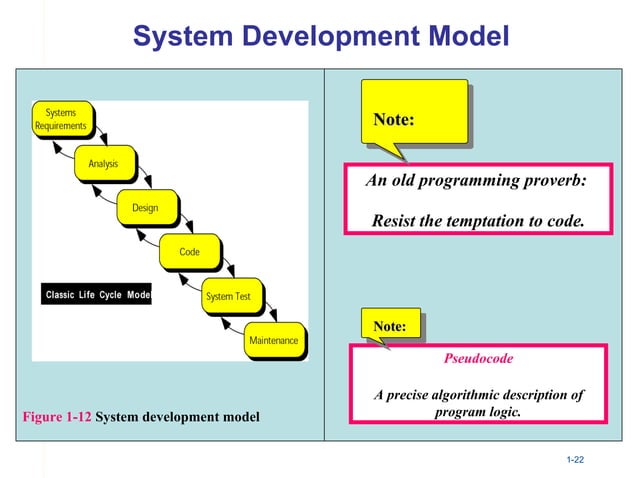 System Development Model

Systems Requirements

Analysis

Design

Code

System Test

Maintenance

Classic Life Cycle Mode

Figure 1-12 System development model

Note:

An old programming proverb:

Resist the temptation to code.

Note:

Pseudocode

A precise algorithmic description of program logic.

1-22